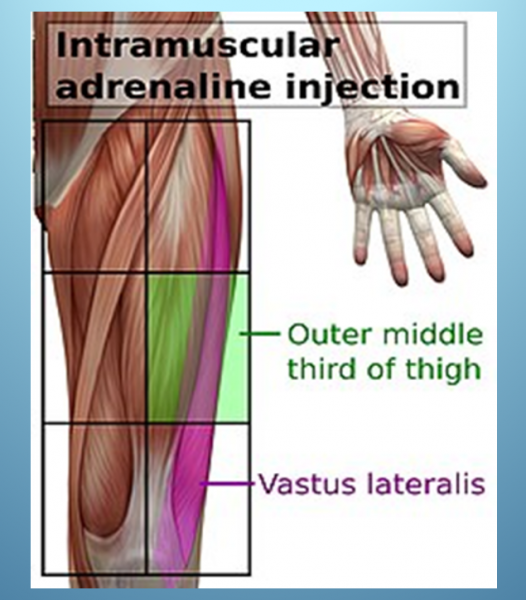 Intramuscular adrenaline injection

Outer middle third of thigh

Vastus lateralis